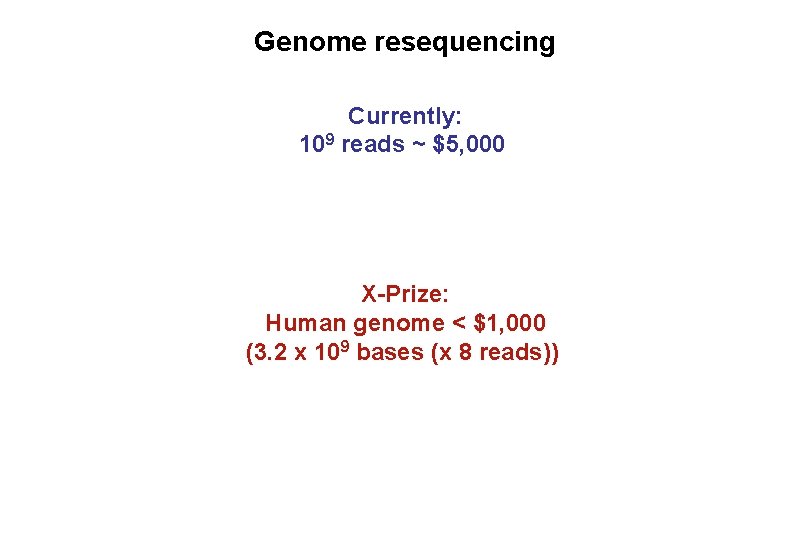 Genome resequencing

Currently:
$10^9$ reads ~ \$5,000

X-Prize:
Human genome < \$1,000
(3.2 x $10^9$ bases (x 8 reads))